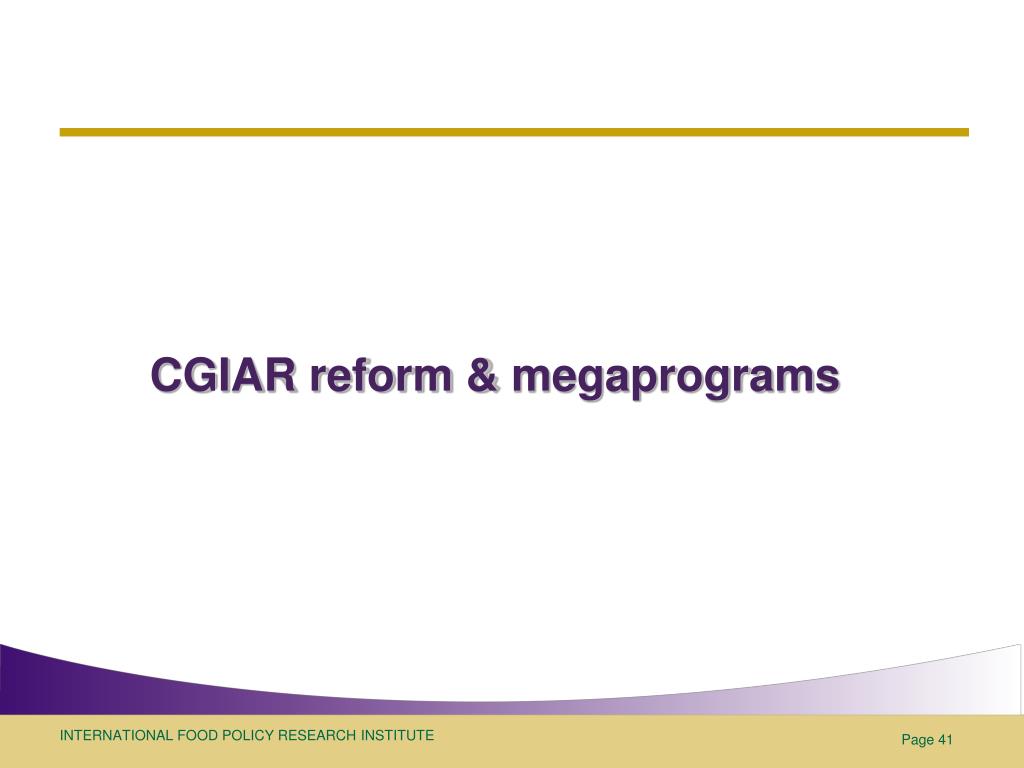 CGIAR reform & megaprograms

INTERNATIONAL FOOD POLICY RESEARCH INSTITUTE

Page 41